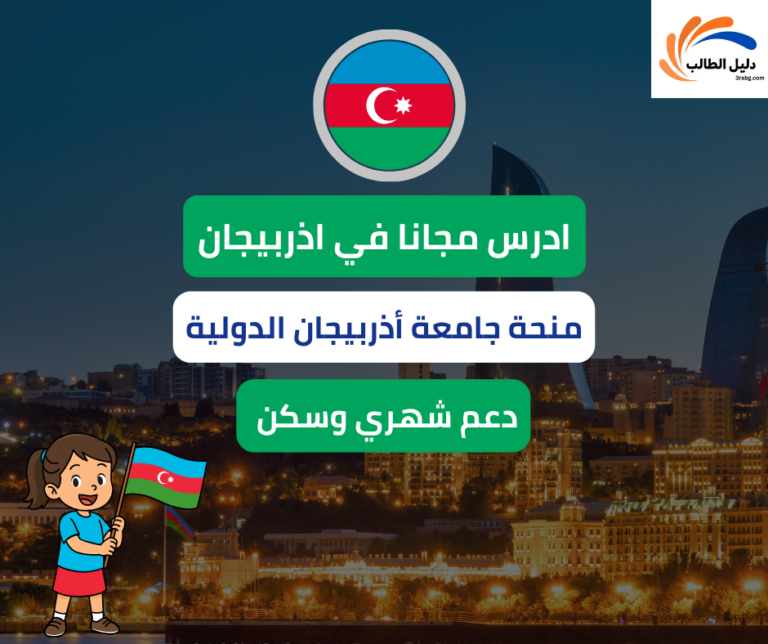 دليل الطالب
3rabg.com

ادرس مجانا في اذربيجان

منحة جامعة أذربيجان الدولية

دعم شهري وسكن